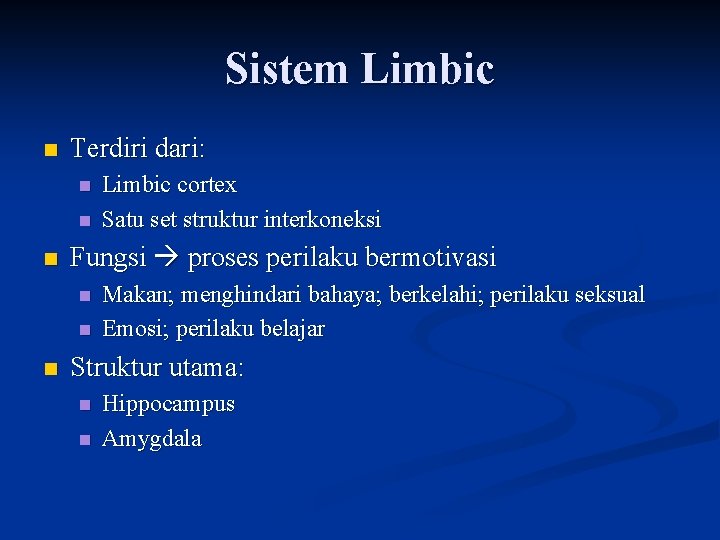 Sistem Limbic

- Terdiri dari:
  - Limbic cortex
  - Satu set struktur interkoneksi
- Fungsi → proses perilaku bermotivasi
  - Makan; menghindari bahaya; berkelahi; perilaku seksual
  - Emosi; perilaku belajar
- Struktur utama:
  - Hippocampus
  - Amygdala